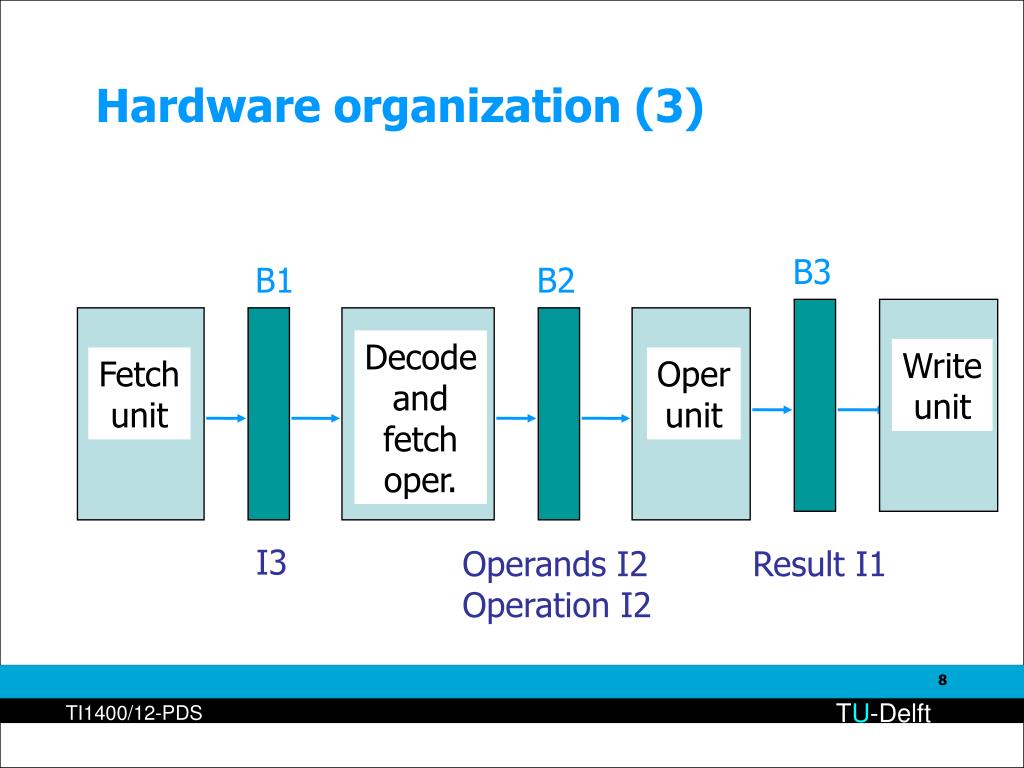 Hardware organization (3)

B1

B2

B3

Fetch unit

Decode and fetch oper.

Oper unit

Write unit

I3

Operands I2
Operation I2

Result I1

8

TI1400/12-PDS

TU-Delft